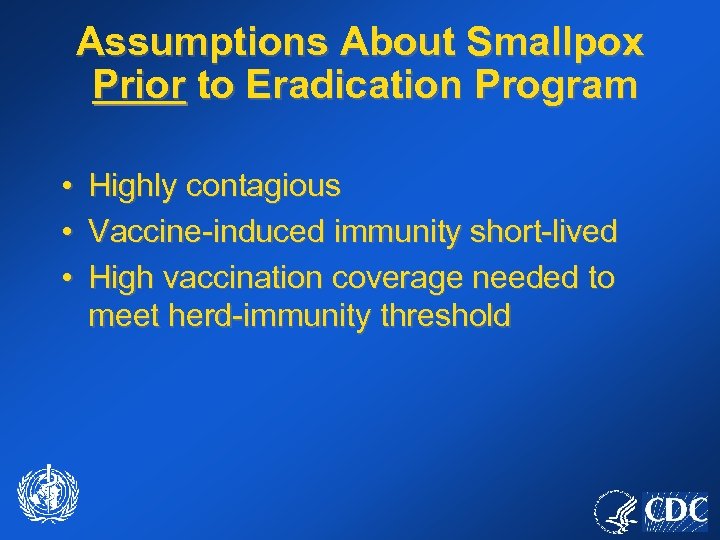 Assumptions About Smallpox Prior to Eradication Program

• Highly contagious
• Vaccine-induced immunity short-lived
• High vaccination coverage needed to meet herd-immunity threshold

CDC